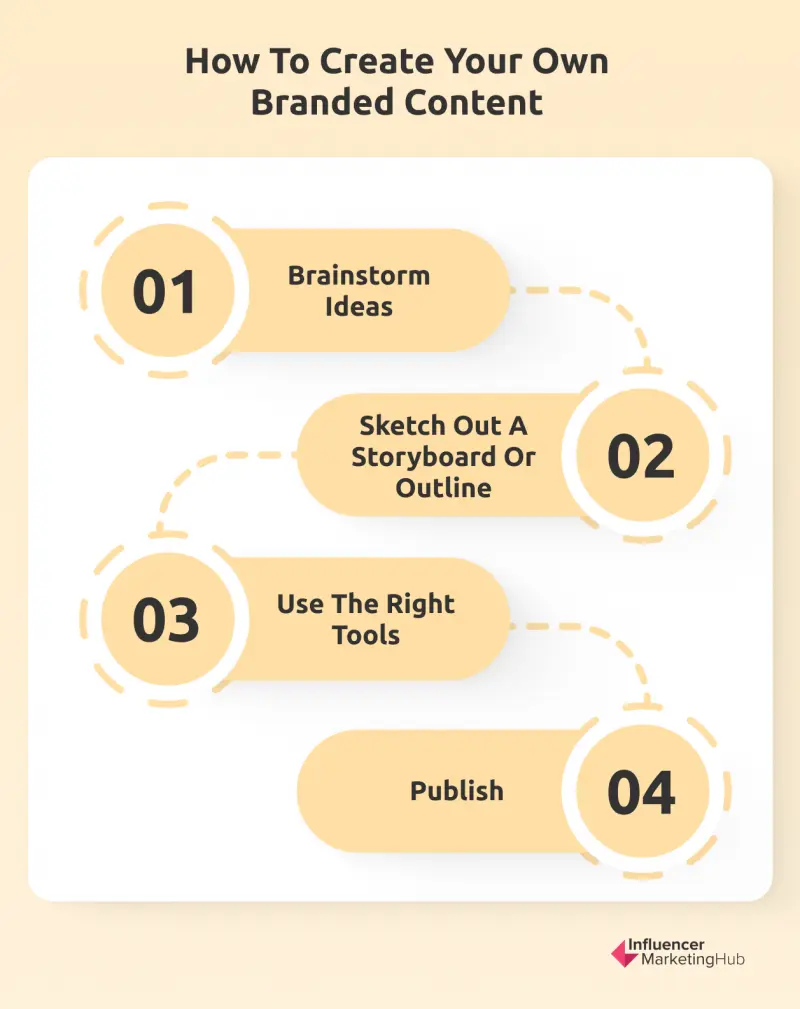 How To Create Your Own Branded Content

01 Brainstorm Ideas

Sketch Out A Storyboard Or Outline 02

03 Use The Right Tools

Publish 04

Influencer MarketingHub